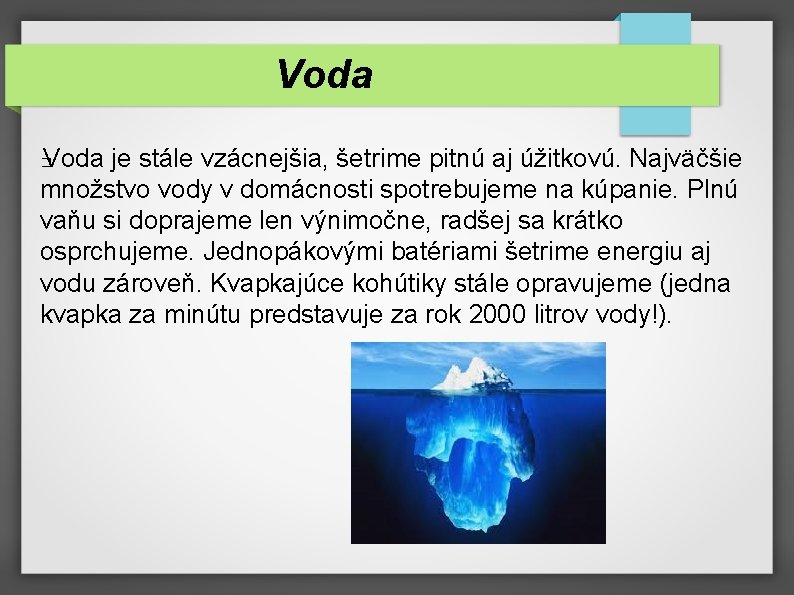 Voda

Voda je stále vzácnejšia, šetrime pitnú aj úžitkovú. Najväčšie množstvo vody v domácnosti spotrebujeme na kúpanie. Plnú vaňu si doprajeme len výnimočne, radšej sa krátko osprchujeme. Jednopákovými batériami šetrime energiu aj vodu zároveň. Kvapkajúce kohútiky stále opravujeme (jedna kvapka za minútu predstavuje za rok 2000 litrov vody!).